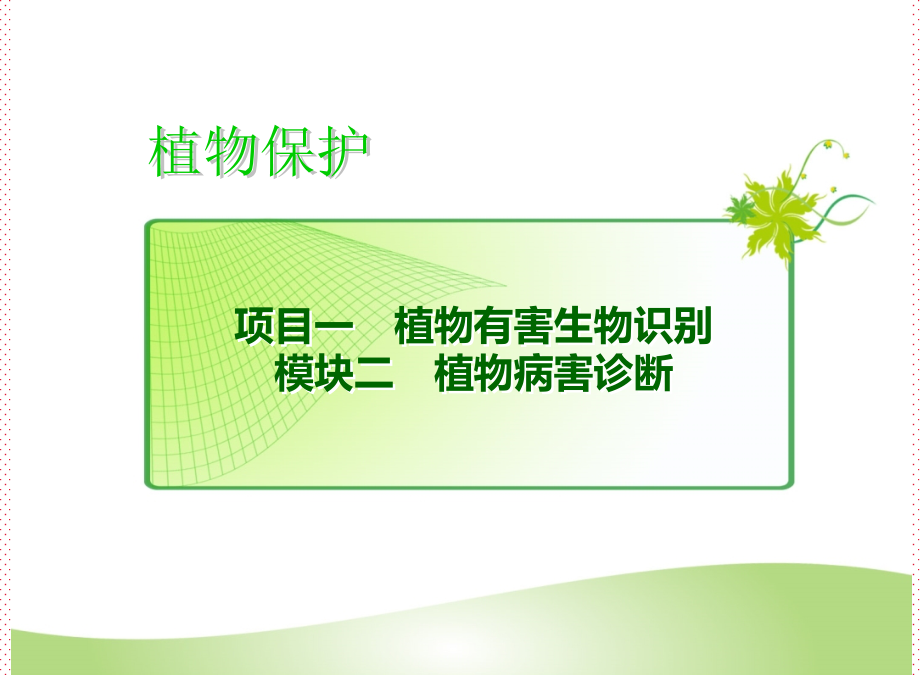 植物保护

项目一　植物有害生物识别
模块二　植物病害诊断